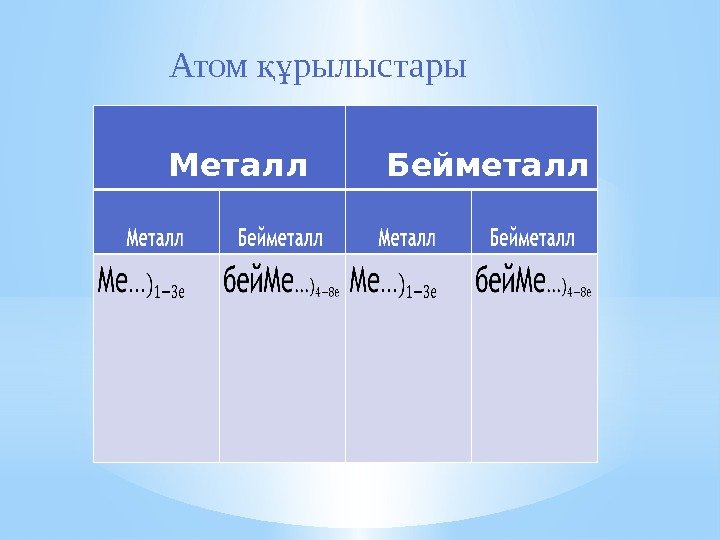 Атом құрылыстары

| Металл | | Бейметалл | |
|---|---|---|---|
| Металл | Бейметалл | Металл | Бейметалл |
| Ме...$)_{1-3e}$ | бейМе...$)_{4-8e}$ | Ме...$)_{1-3e}$ | бейМе...$)_{4-8e}$ |